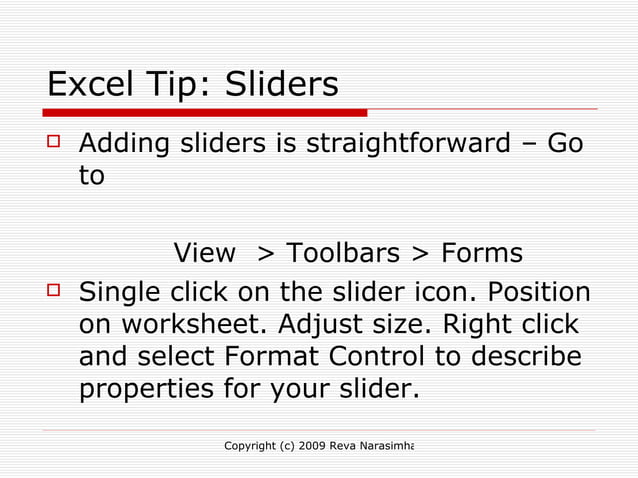 Excel Tip: Sliders

Adding sliders is straightforward – Go to

View > Toolbars > Forms

Single click on the slider icon. Position on worksheet. Adjust size. Right click and select Format Control to describe properties for your slider.

Copyright (c) 2009 Reva Narasimha